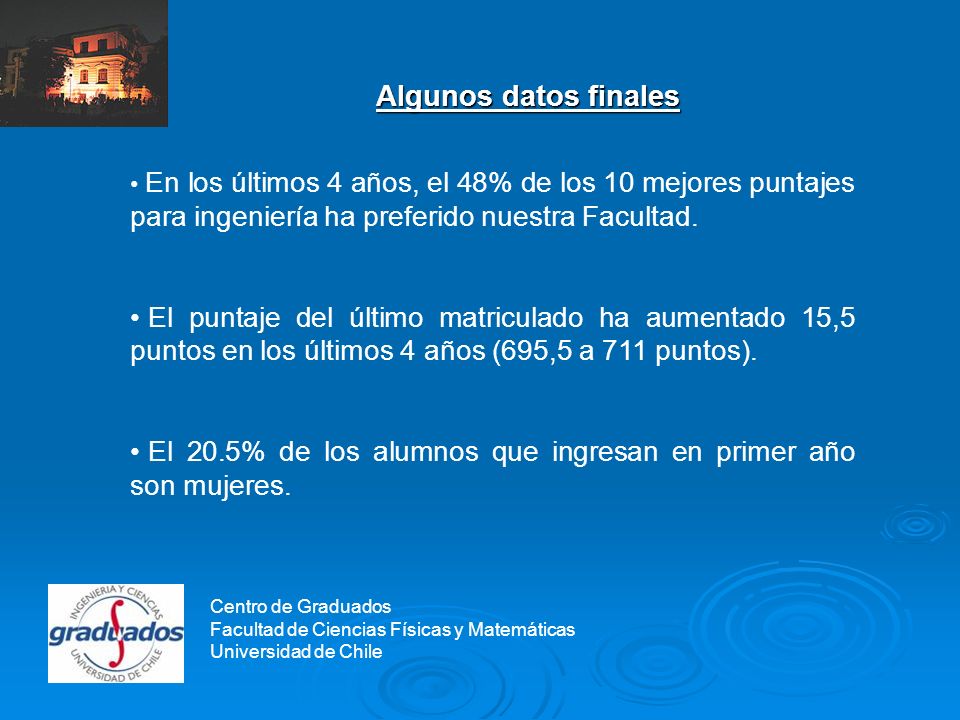 Algunos datos finales

• En los últimos 4 años, el 48% de los 10 mejores puntajes para ingeniería ha preferido nuestra Facultad.

• El puntaje del último matriculado ha aumentado 15,5 puntos en los últimos 4 años (695,5 a 711 puntos).

• El 20.5% de los alumnos que ingresan en primer año son mujeres.

INGENIERIA Y CIENCIAS
graduados
UNIVERSIDAD DE CHILE

Centro de Graduados
Facultad de Ciencias Físicas y Matemáticas
Universidad de Chile